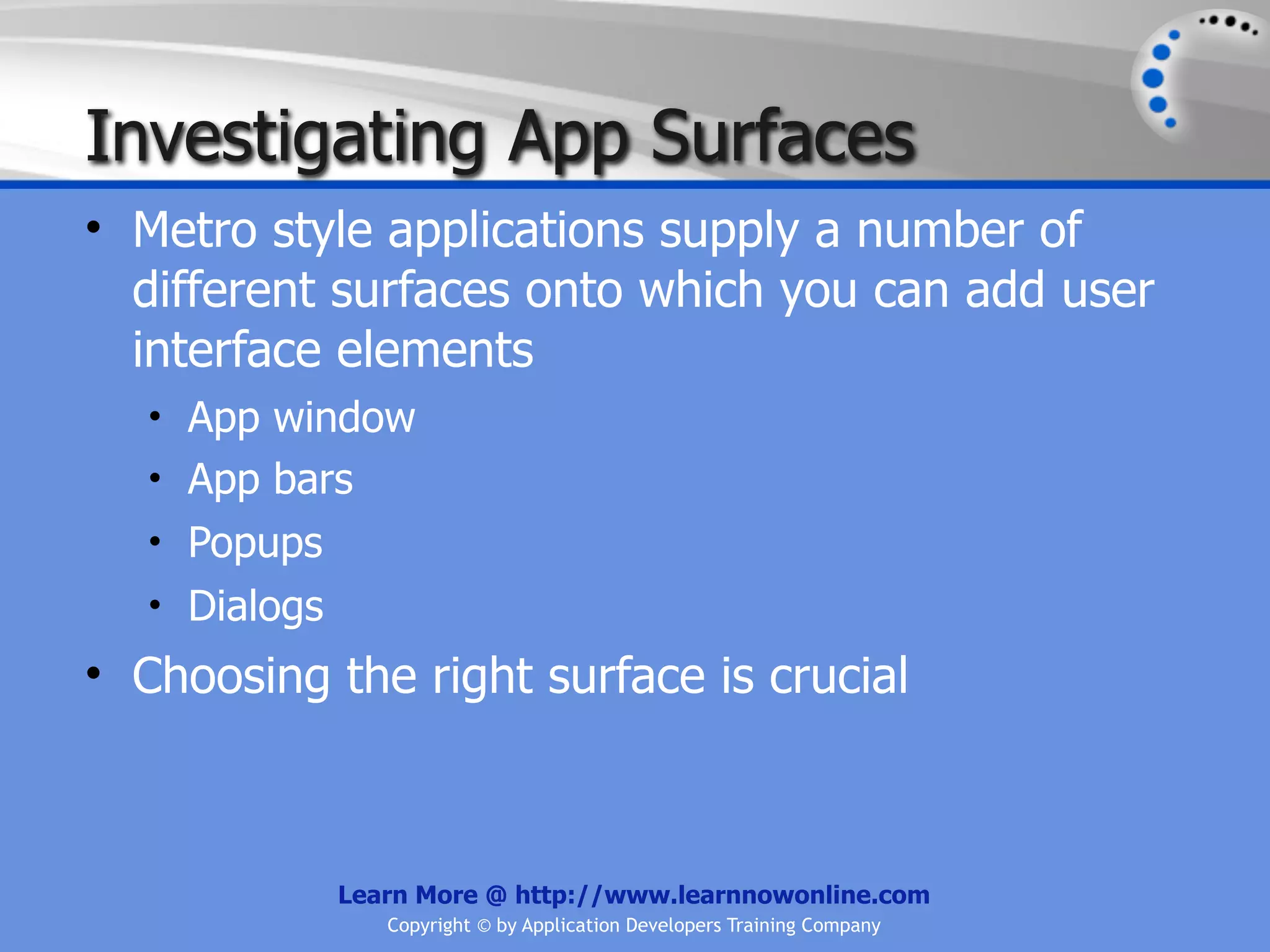 Investigating App Surfaces

• Metro style applications supply a number of different surfaces onto which you can add user interface elements
  • App window
  • App bars
  • Popups
  • Dialogs
• Choosing the right surface is crucial

Learn More @ http://www.learnnowonline.com
Copyright © by Application Developers Training Company